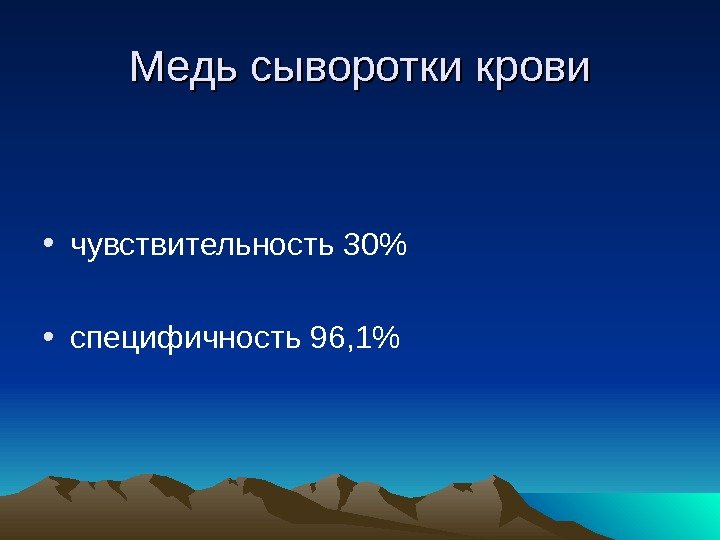 Медь сыворотки крови

• чувствительность 30%

• специфичность 96,1%